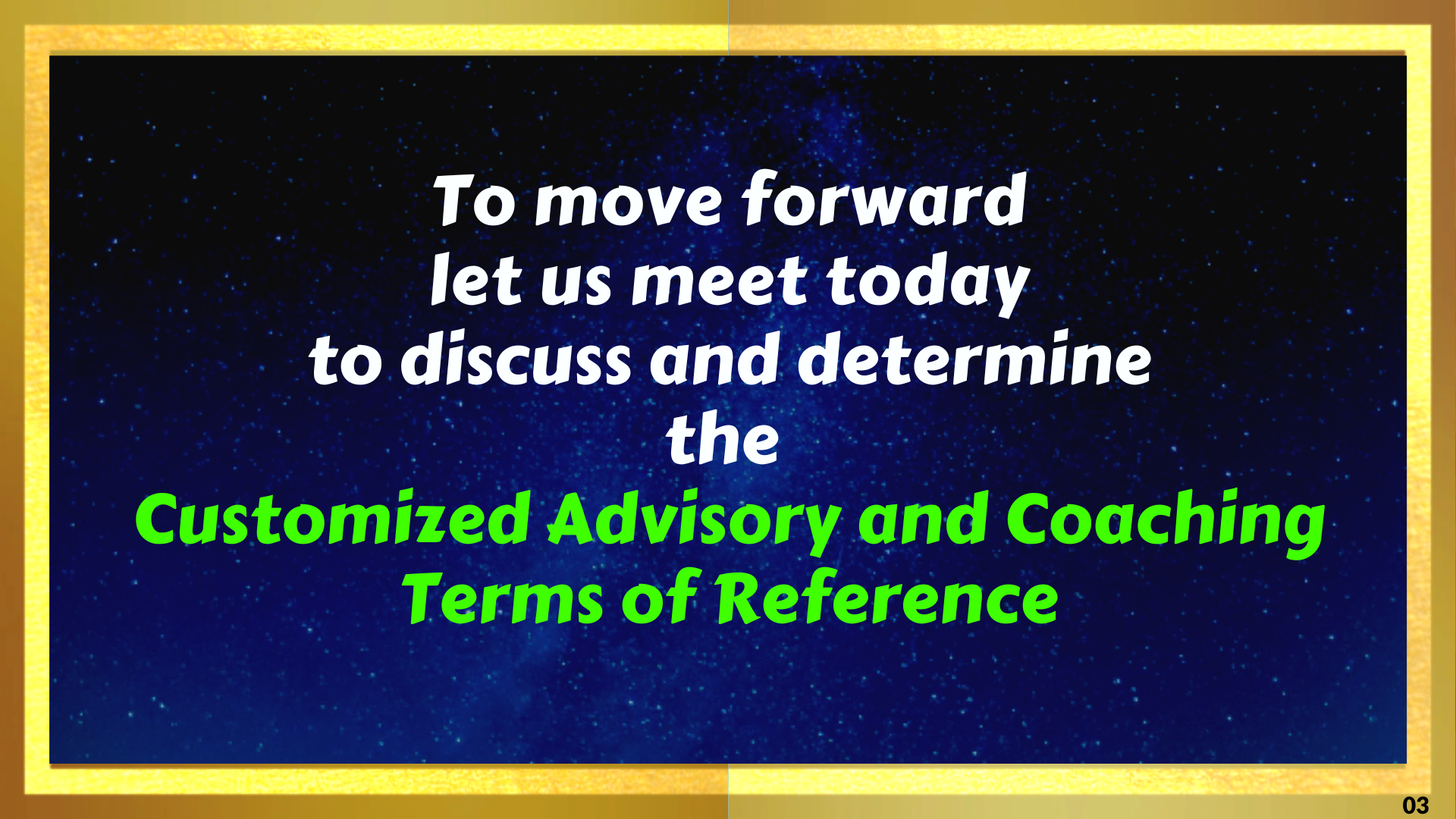 To move forward
let us meet today
to discuss and determine
the
Customized Advisory and Coaching
Terms of Reference

03